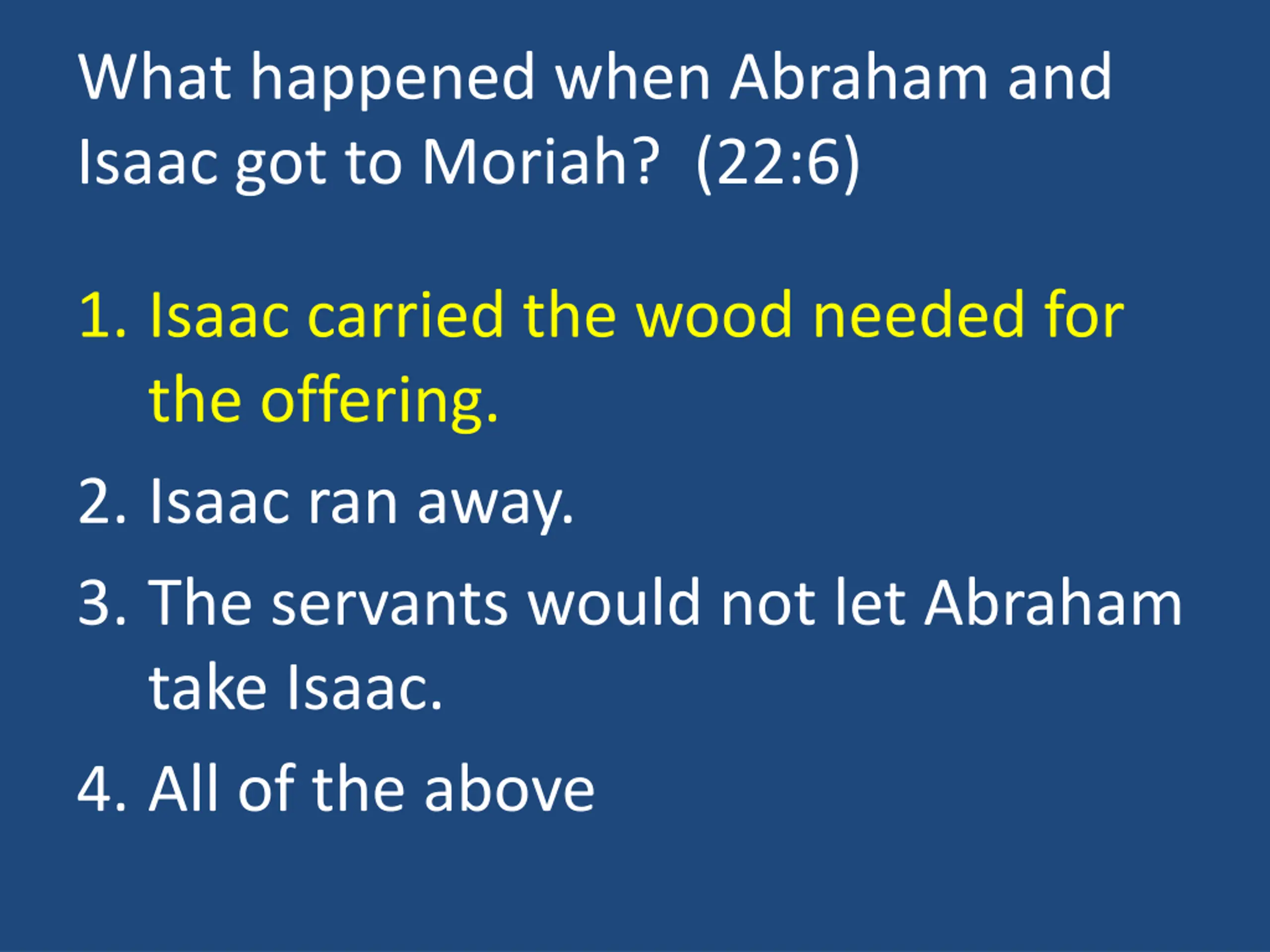 What happened when Abraham and Isaac got to Moriah?  (22:6)

1. Isaac carried the wood needed for the offering.
2. Isaac ran away.
3. The servants would not let Abraham take Isaac.
4. All of the above